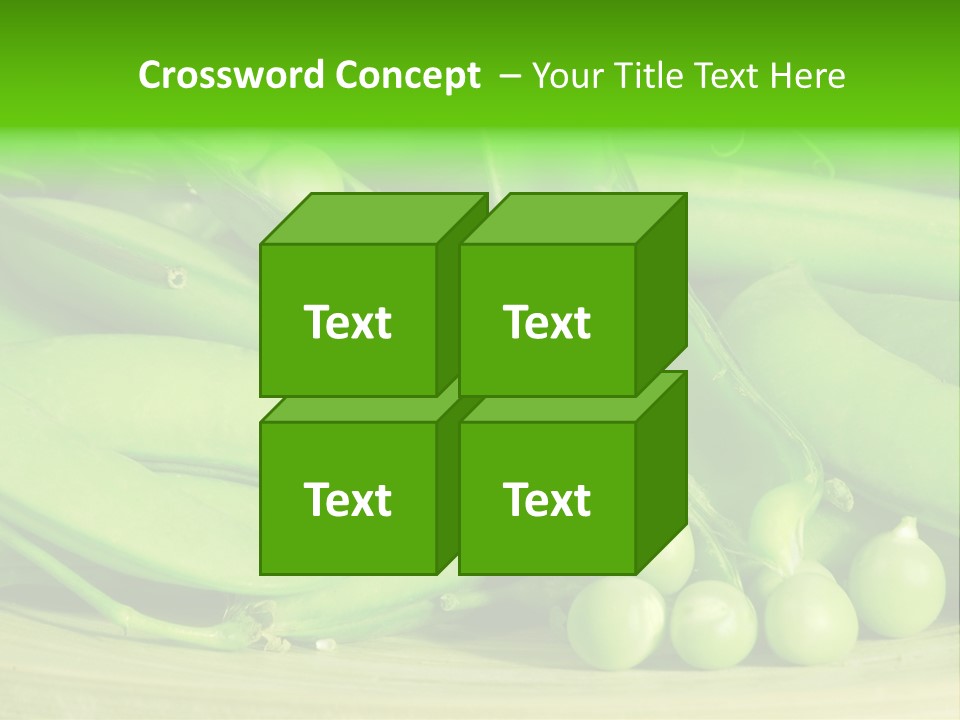 Crossword Concept – Your Title Text Here

Text

Text

Text

Text